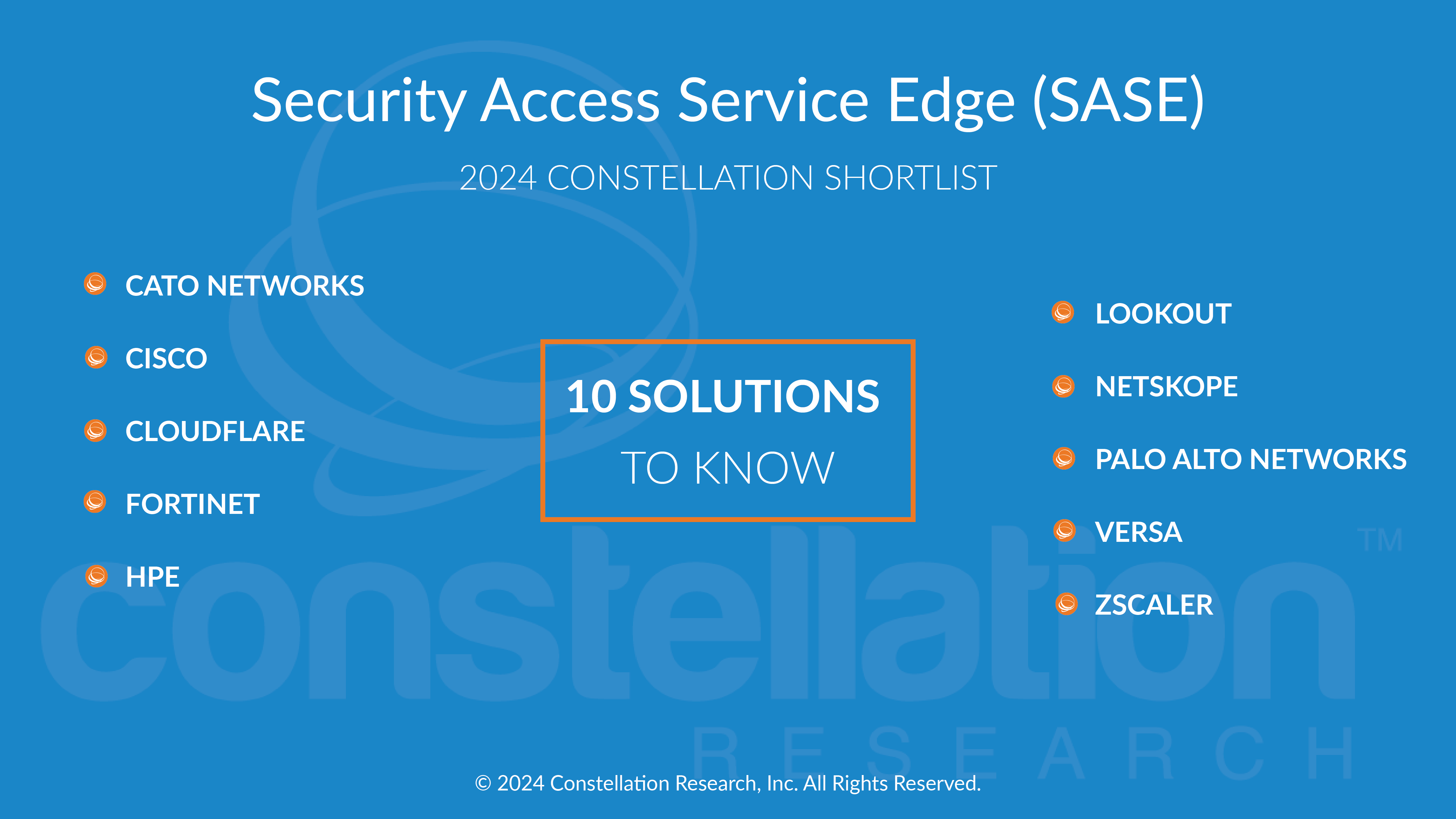 Security Access Service Edge (SASE)

2024 CONSTELLATION SHORTLIST

CATO NETWORKS

CISCO

CLOUDFLARE

FORTINET

HPE

10 SOLUTIONS TO KNOW

LOOKOUT

NETSKOPE

PALO ALTO NETWORKS

VERSA

ZSCALER

constellation™ RESEARCH

© 2024 Constellation Research, Inc. All Rights Reserved.